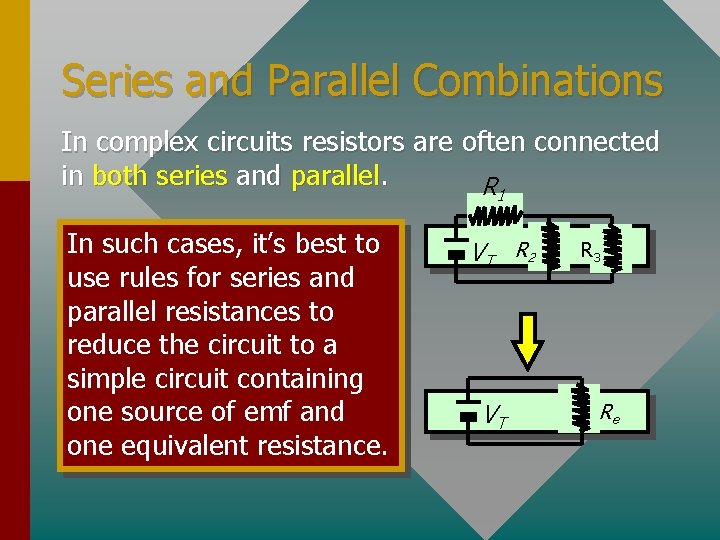 Series and Parallel Combinations

In complex circuits resistors are often connected in both series and parallel.

In such cases, it's best to use rules for series and parallel resistances to reduce the circuit to a simple circuit containing one source of emf and one equivalent resistance.

$R_1$

$V_T$

$R_2$

$R_3$

$V_T$

$R_e$